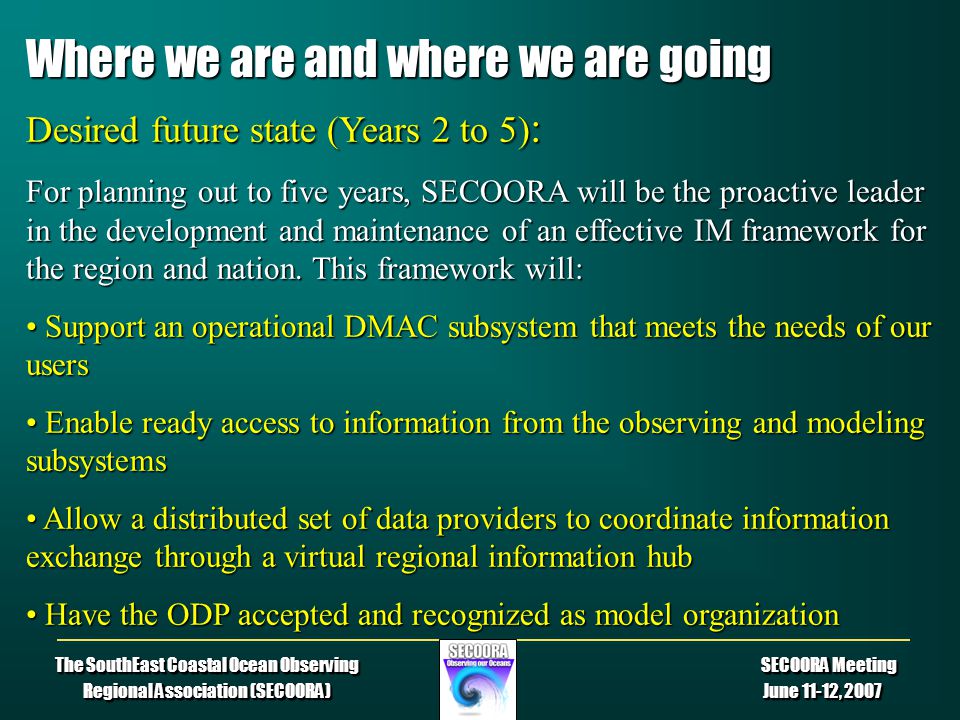 Where we are and where we are going

Desired future state (Years 2 to 5):

For planning out to five years, SECOORA will be the proactive leader in the development and maintenance of an effective IM framework for the region and nation. This framework will:

• Support an operational DMAC subsystem that meets the needs of our users

• Enable ready access to information from the observing and modeling subsystems

• Allow a distributed set of data providers to coordinate information exchange through a virtual regional information hub

• Have the ODP accepted and recognized as model organization

The SouthEast Coastal Ocean Observing Regional Association (SECOORA)

SECOORA
Observing our Oceans

SECOORA Meeting
June 11-12, 2007